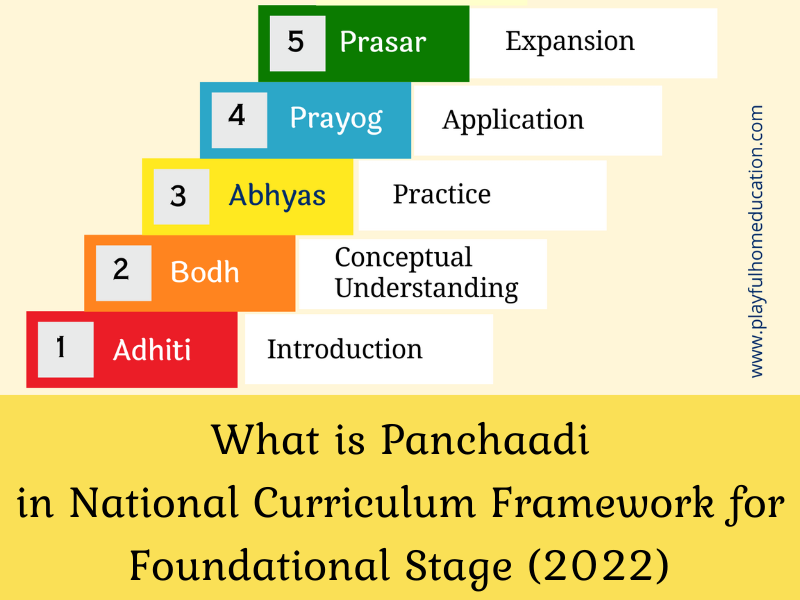 5 Prasar Expansion

4 Prayog Application

3 Abhyas Practice

2 Bodh Conceptual Understanding

1 Adhiti Introduction

www.playfulhomeducation.com

What is Panchaadi in National Curriculum Framework for Foundational Stage (2022)